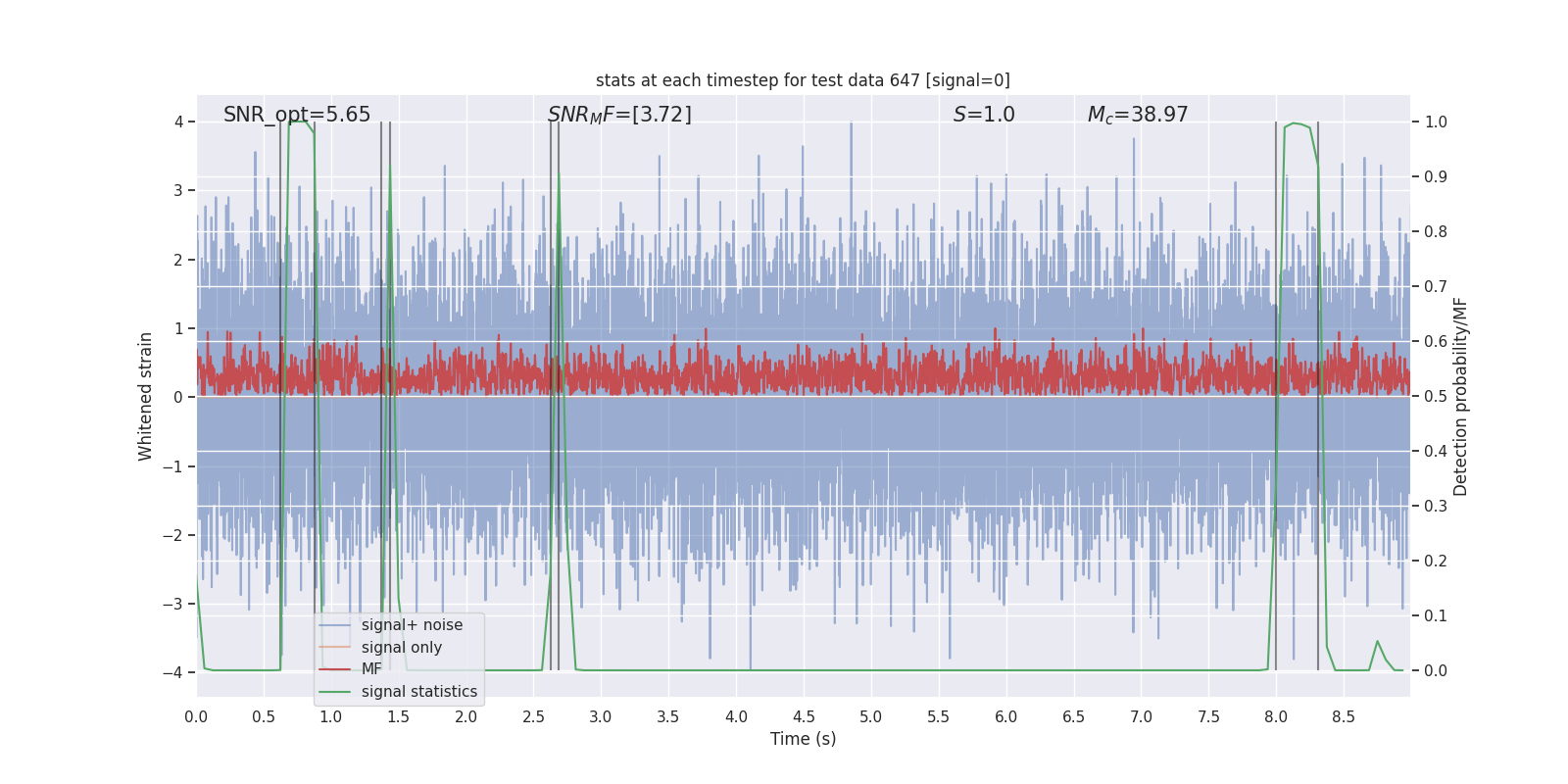 stats at each timestep for test data 647 [signal=0]

SNR_opt=5.65

$SNR_MF$=[3.72]

$S$=1.0

$M_c$=38.97

Whitened strain

4
3
2
1
0
−1
−2
−3
−4

Detection probability/MF

1.0
0.9
0.8
0.7
0.6
0.5
0.4
0.3
0.2
0.1
0.0

signal+ noise
signal only
MF
signal statistics

0.0 0.5 1.0 1.5 2.0 2.5 3.0 3.5 4.0 4.5 5.0 5.5 6.0 6.5 7.0 7.5 8.0 8.5

Time (s)